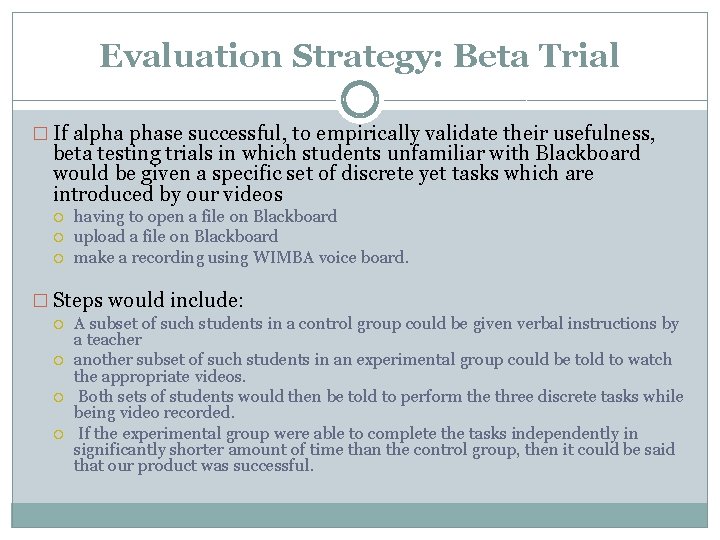 Evaluation Strategy: Beta Trial

□ If alpha phase successful, to empirically validate their usefulness, beta testing trials in which students unfamiliar with Blackboard would be given a specific set of discrete yet tasks which are introduced by our videos

○ having to open a file on Blackboard
○ upload a file on Blackboard
○ make a recording using WIMBA voice board.

□ Steps would include:

○ A subset of such students in a control group could be given verbal instructions by a teacher
○ another subset of such students in an experimental group could be told to watch the appropriate videos.
○ Both sets of students would then be told to perform the three discrete tasks while being video recorded.
○ If the experimental group were able to complete the tasks independently in significantly shorter amount of time than the control group, then it could be said that our product was successful.